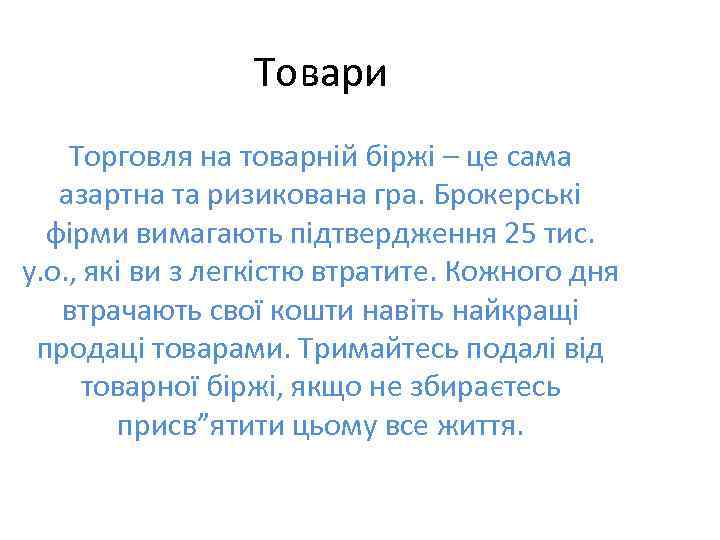 Товари

Торговля на товарній біржі – це сама азартна та ризикована гра. Брокерські фірми вимагають підтвердження 25 тис. у.о., які ви з легкістю втратите. Кожного дня втрачають свої кошти навіть найкращі продаці товарами. Тримайтесь подалі від товарної біржі, якщо не збираєтесь присв”ятити цьому все життя.